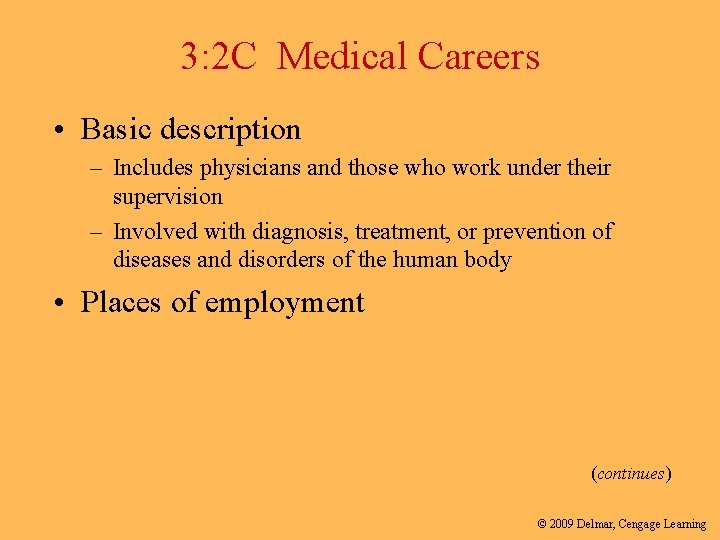 3:2C Medical Careers

• Basic description
– Includes physicians and those who work under their supervision
– Involved with diagnosis, treatment, or prevention of diseases and disorders of the human body

• Places of employment

(continues)

© 2009 Delmar, Cengage Learning